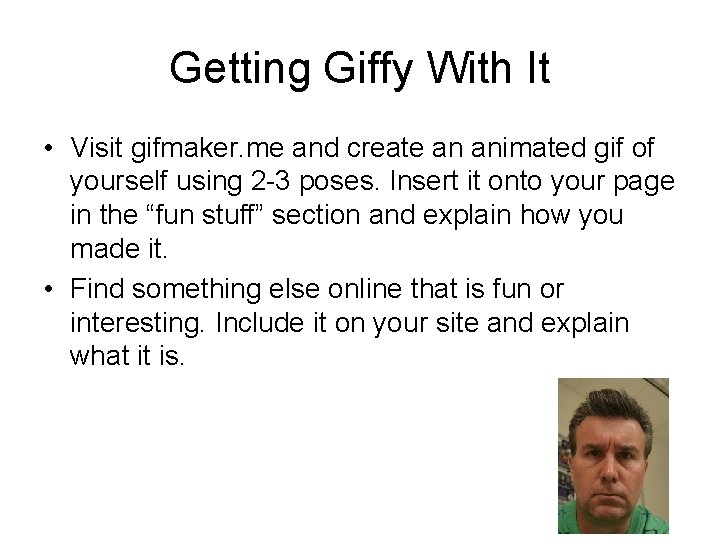 Getting Giffy With It

• Visit gifmaker.me and create an animated gif of yourself using 2-3 poses. Insert it onto your page in the “fun stuff” section and explain how you made it.

• Find something else online that is fun or interesting. Include it on your site and explain what it is.